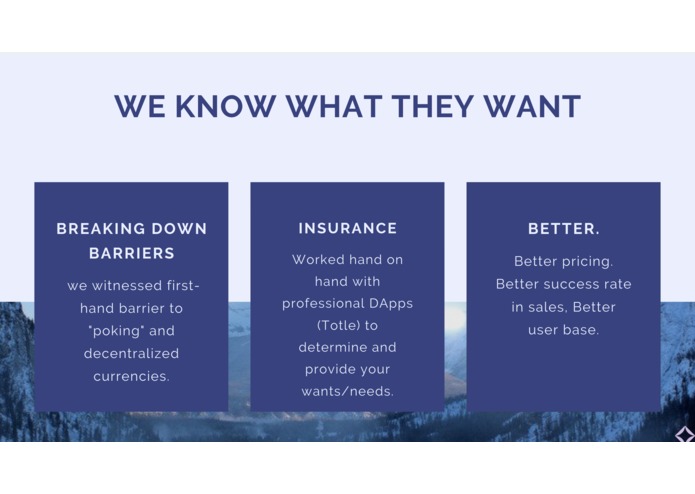 WE KNOW WHAT THEY WANT

BREAKING DOWN BARRIERS

we witnessed first-hand barrier to "poking" and decentralized currencies.

INSURANCE

Worked hand on hand with professional DApps (Totle) to determine and provide your wants/needs.

BETTER.

Better pricing. Better success rate in sales, Better user base.